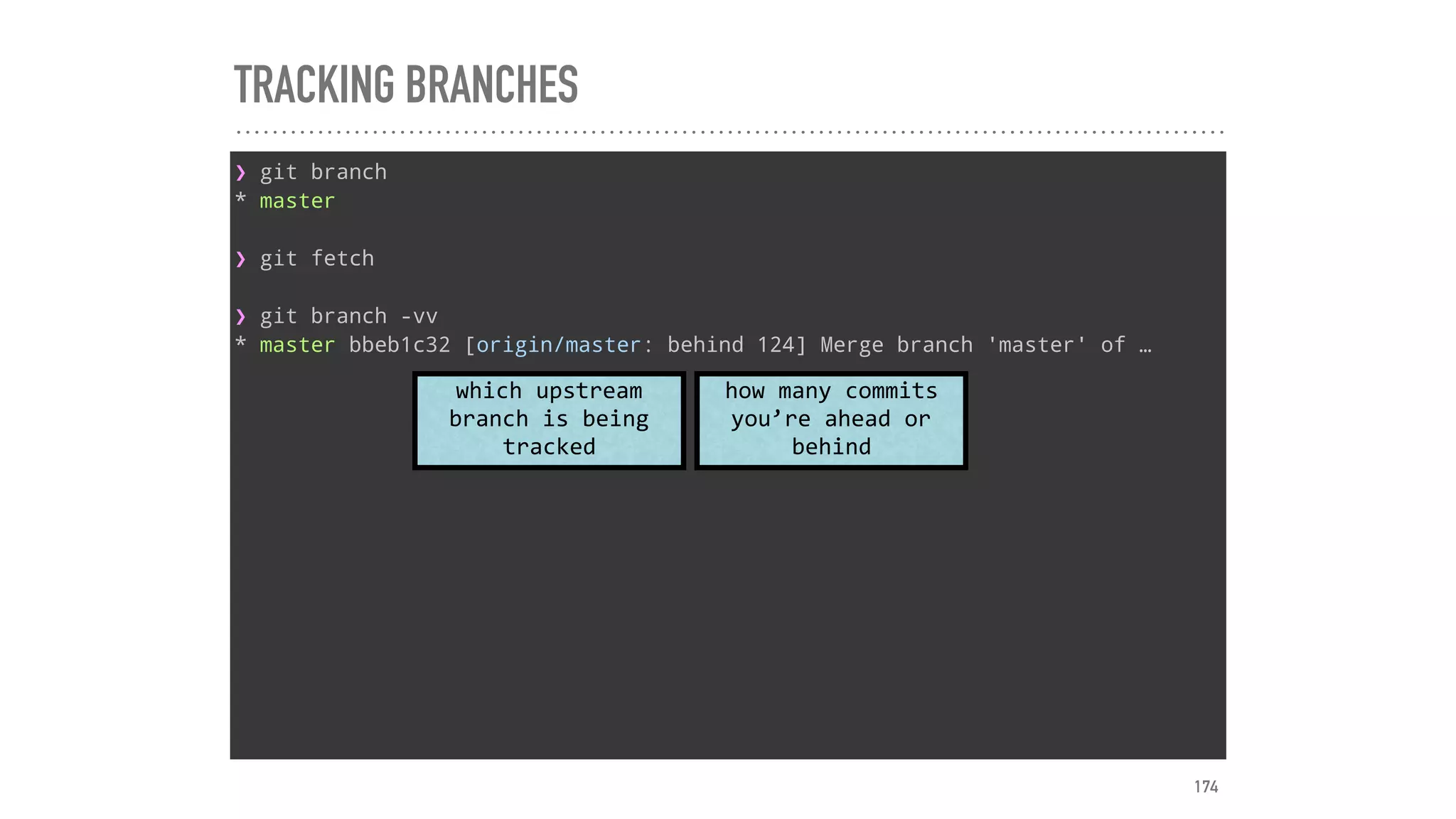 TRACKING BRANCHES

❯ git branch
* master

❯ git fetch

❯ git branch -vv
* master bbeb1c32 [origin/master: behind 124] Merge branch 'master' of …

which upstream branch is being tracked

how many commits you’re ahead or behind

174